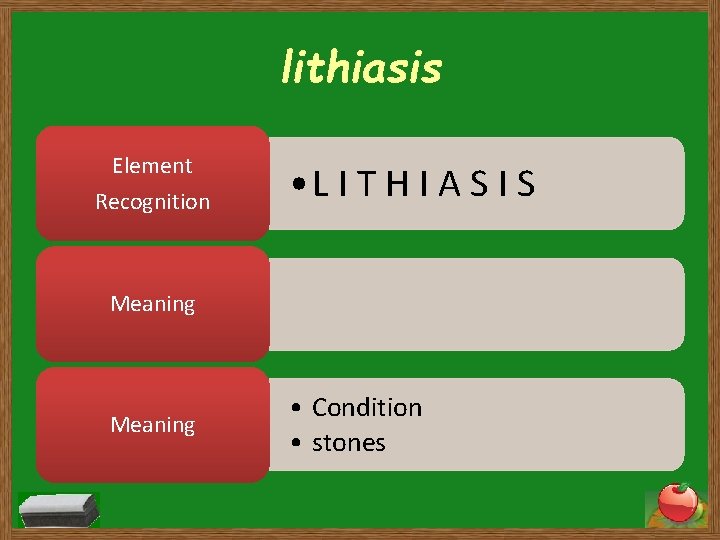 lithiasis

Element Recognition

• L I T H I A S I S

Meaning

Meaning

• Condition
• stones